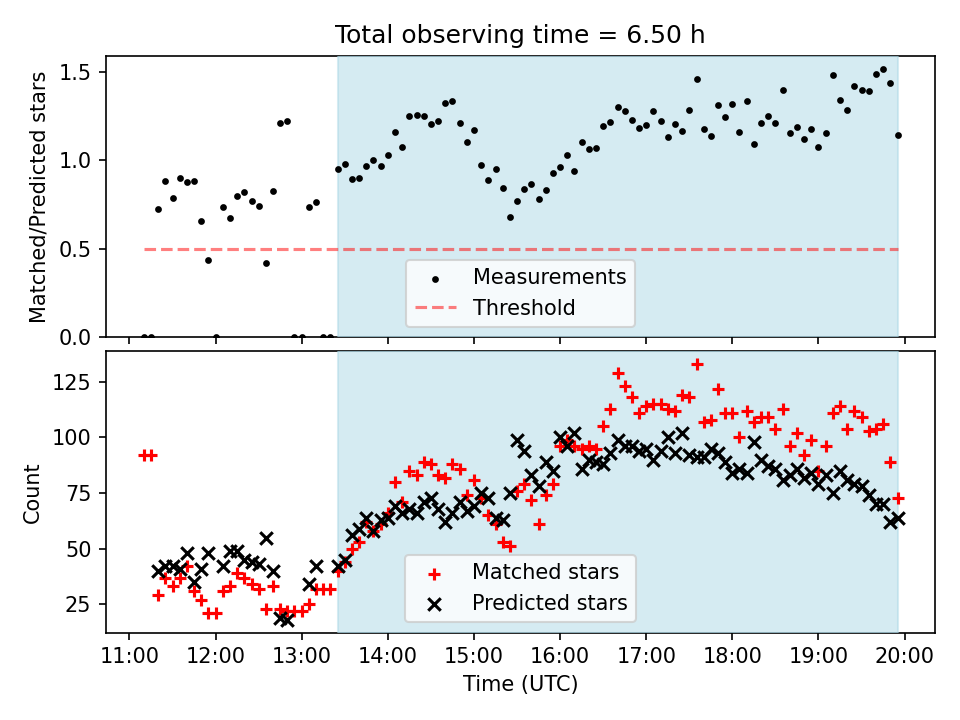 Total observing time = 6.50 h

Matched/Predicted stars

1.5
1.0
0.5
0.0

Measurements
Threshold

Count

125
100
75
50
25

Matched stars
Predicted stars

11:00 12:00 13:00 14:00 15:00 16:00 17:00 18:00 19:00 20:00

Time (UTC)